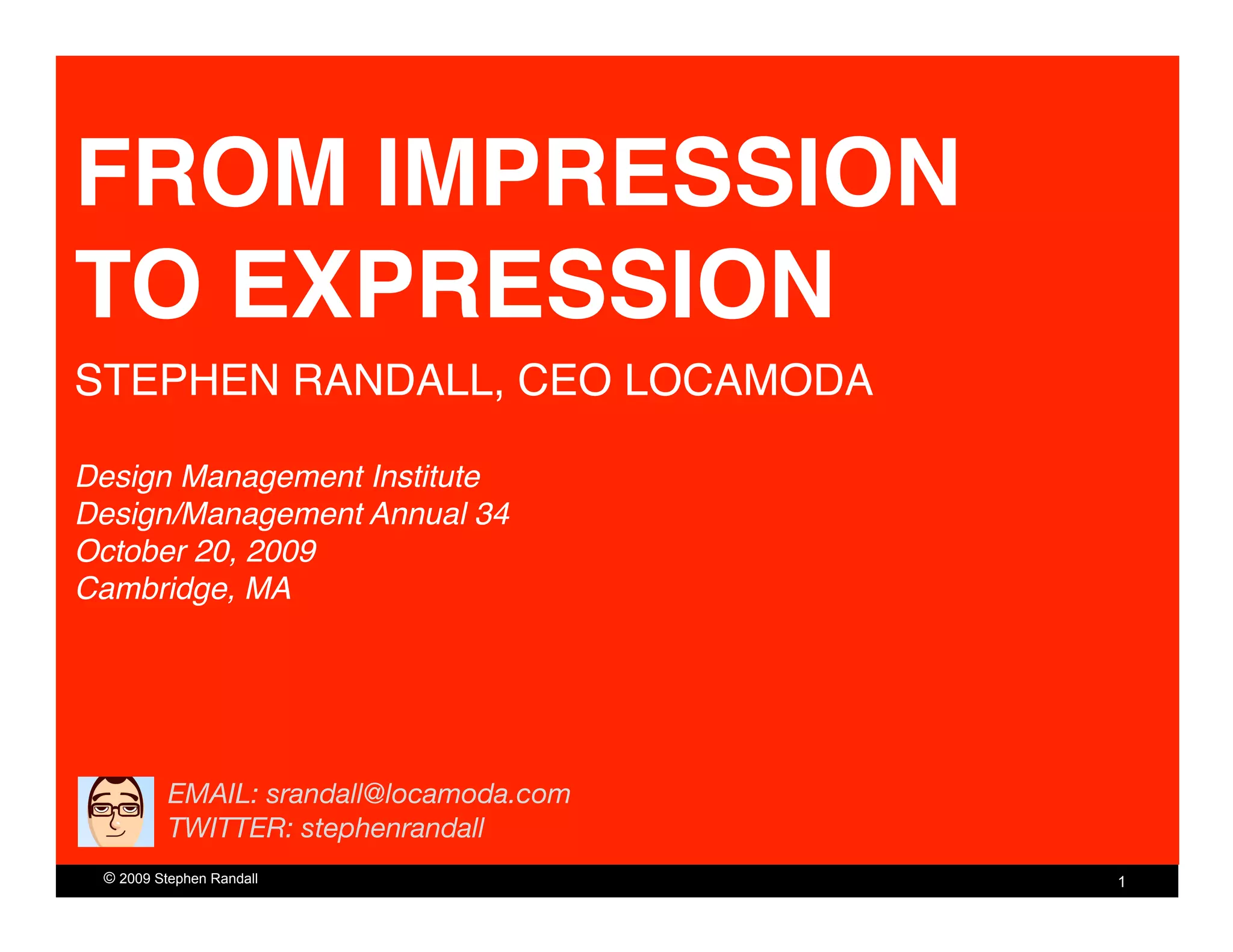 FROM IMPRESSION TO EXPRESSION

STEPHEN RANDALL, CEO LOCAMODA

Design Management Institute
Design/Management Annual 34
October 20, 2009
Cambridge, MA

EMAIL: srandall@locamoda.com
TWITTER: stephenrandall

© 2009 Stephen Randall

1